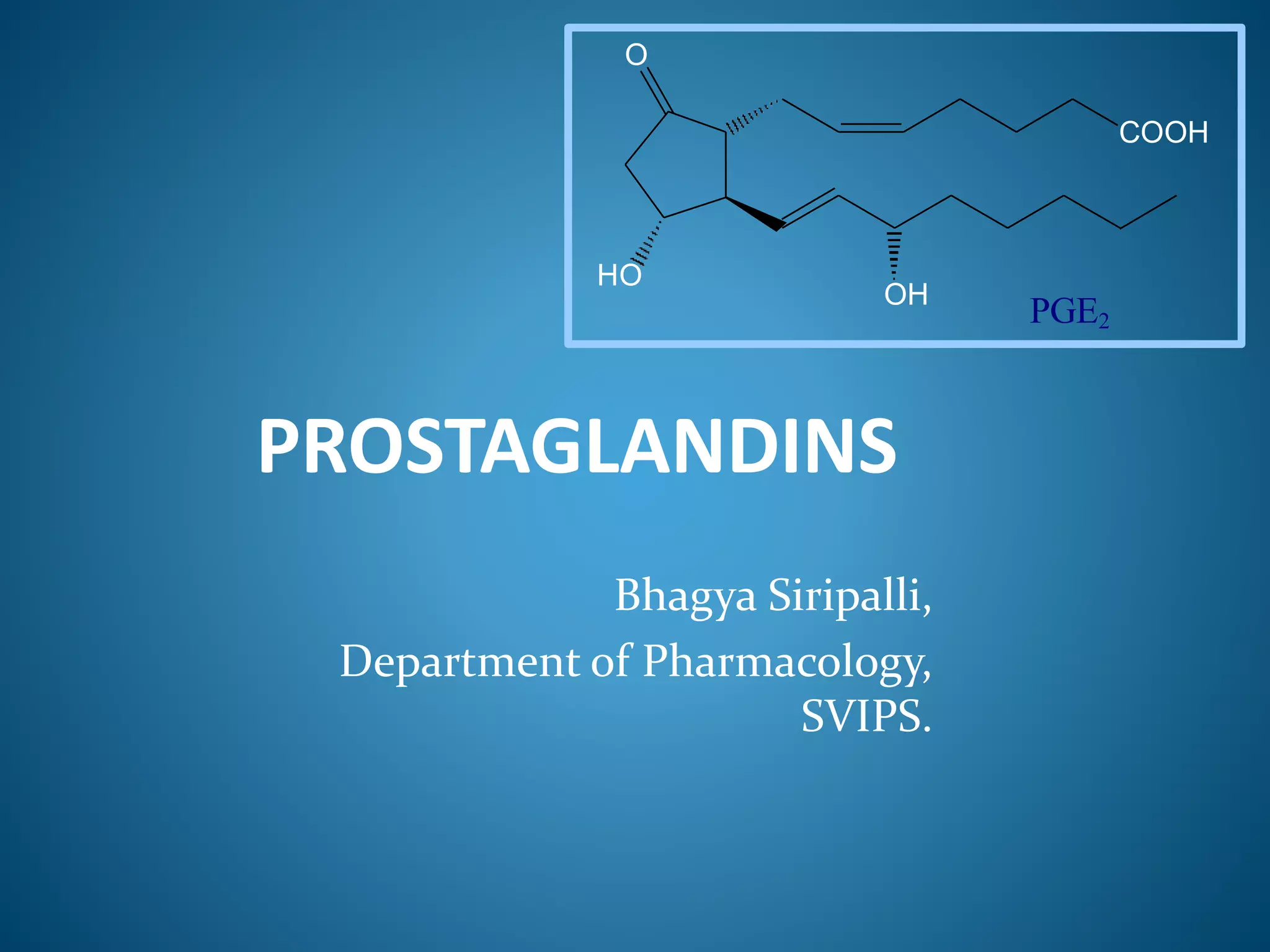 O

COOH

HO

OH

$PGE_2$

PROSTAGLANDINS

Bhagya Siripalli,

Department of Pharmacology, SVIPS.